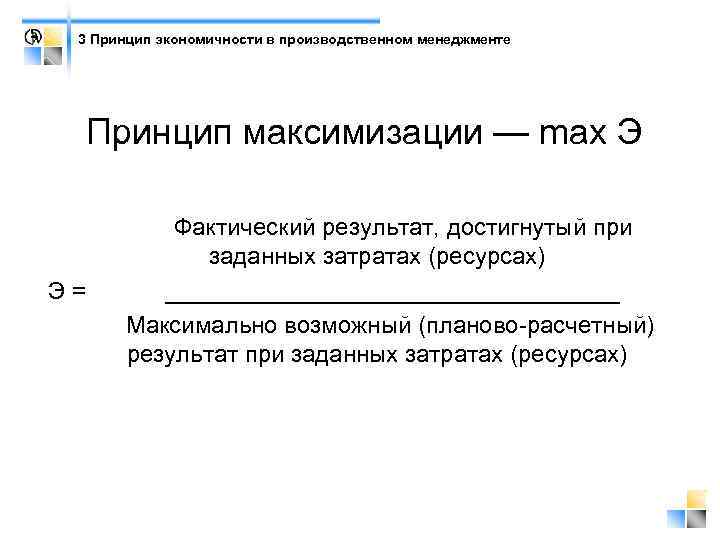 3 Принцип экономичности в производственном менеджменте

Принцип максимизации — max Э

$Э = \frac{\text{Фактический результат, достигнутый при заданных затратах (ресурсах)}}{\text{Максимально возможный (планово-расчетный) результат при заданных затратах (ресурсах)}}$